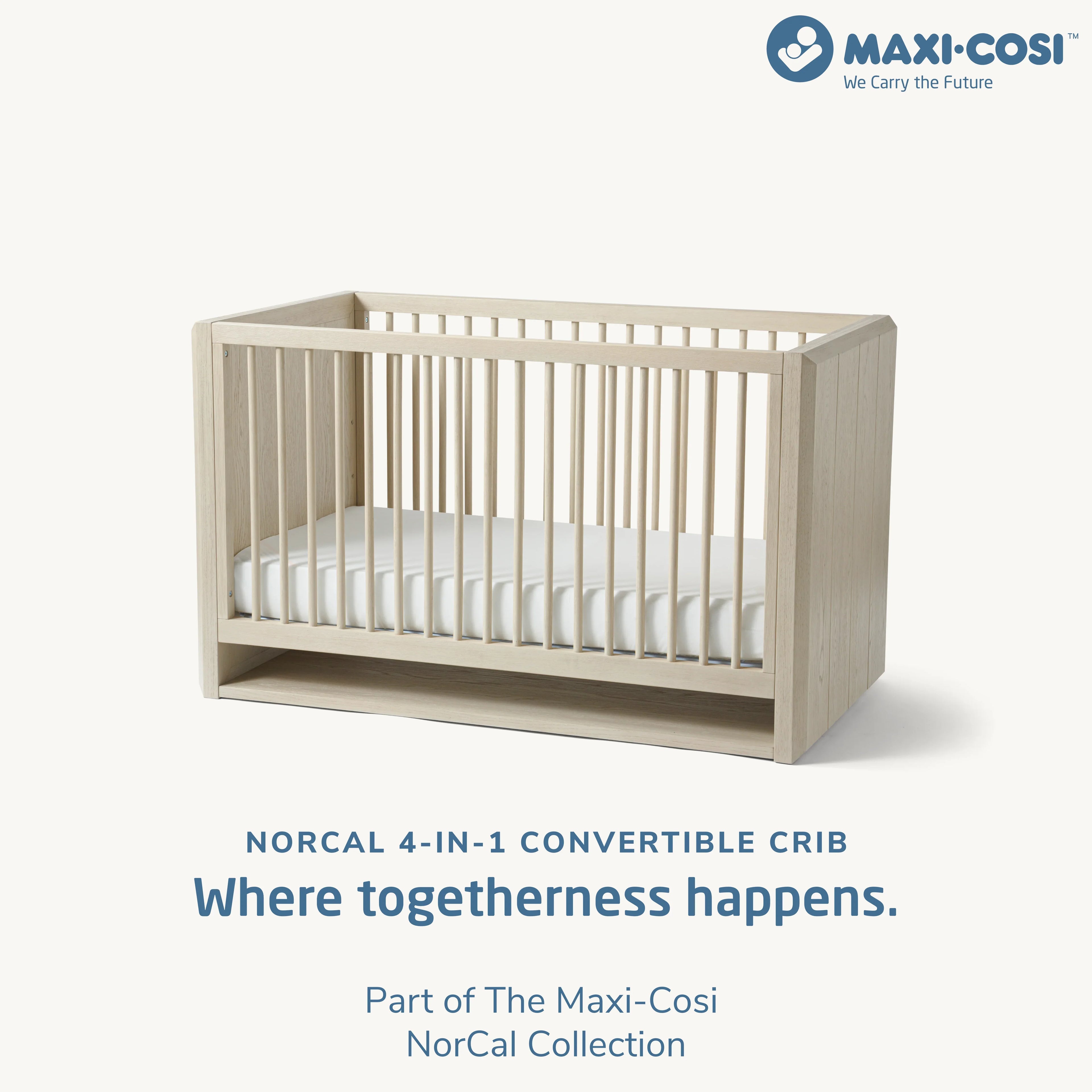 MAXI·COSI™
We Carry the Future

NORCAL 4-IN-1 CONVERTIBLE CRIB

Where togetherness happens.

Part of The Maxi-Cosi NorCal Collection